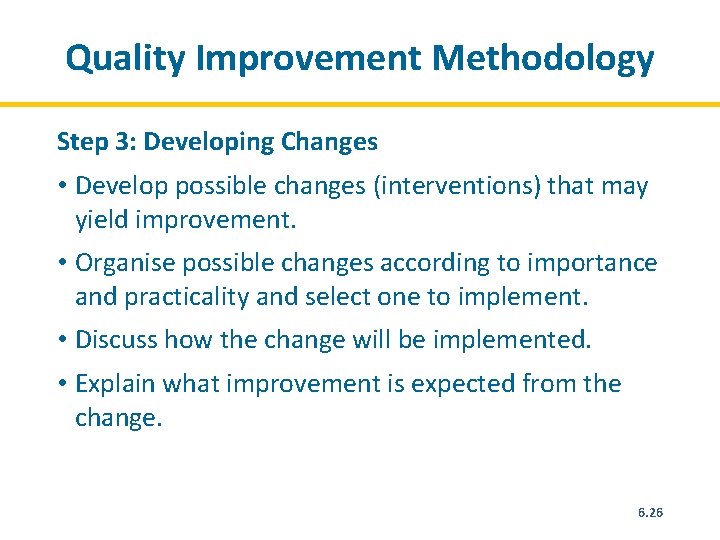 Quality Improvement Methodology

Step 3: Developing Changes

• Develop possible changes (interventions) that may yield improvement.

• Organise possible changes according to importance and practicality and select one to implement.

• Discuss how the change will be implemented.

• Explain what improvement is expected from the change.

6.26